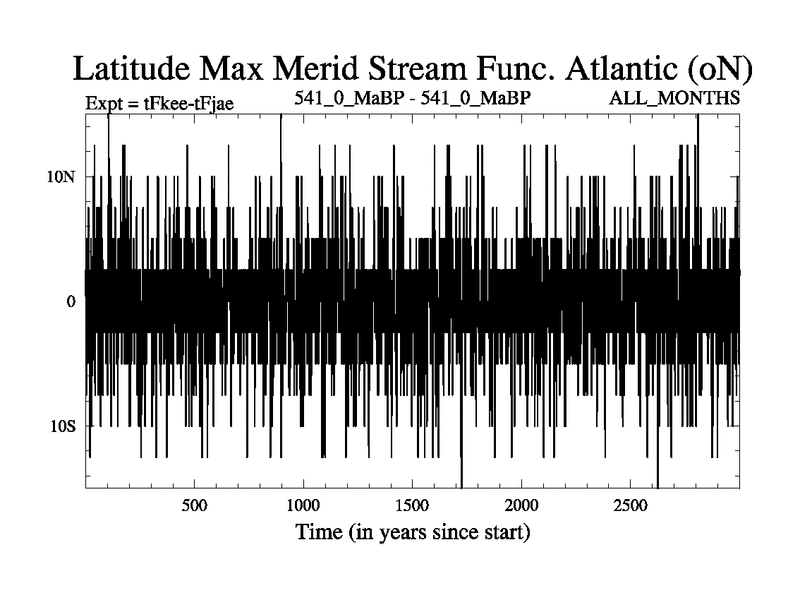 Latitude Max Merid Stream Func. Atlantic (oN)

Expt = tFkee-tFjae

541_0_MaBP - 541_0_MaBP

ALL_MONTHS

10N

0

10S

500

1000

1500

2000

2500

Time (in years since start)